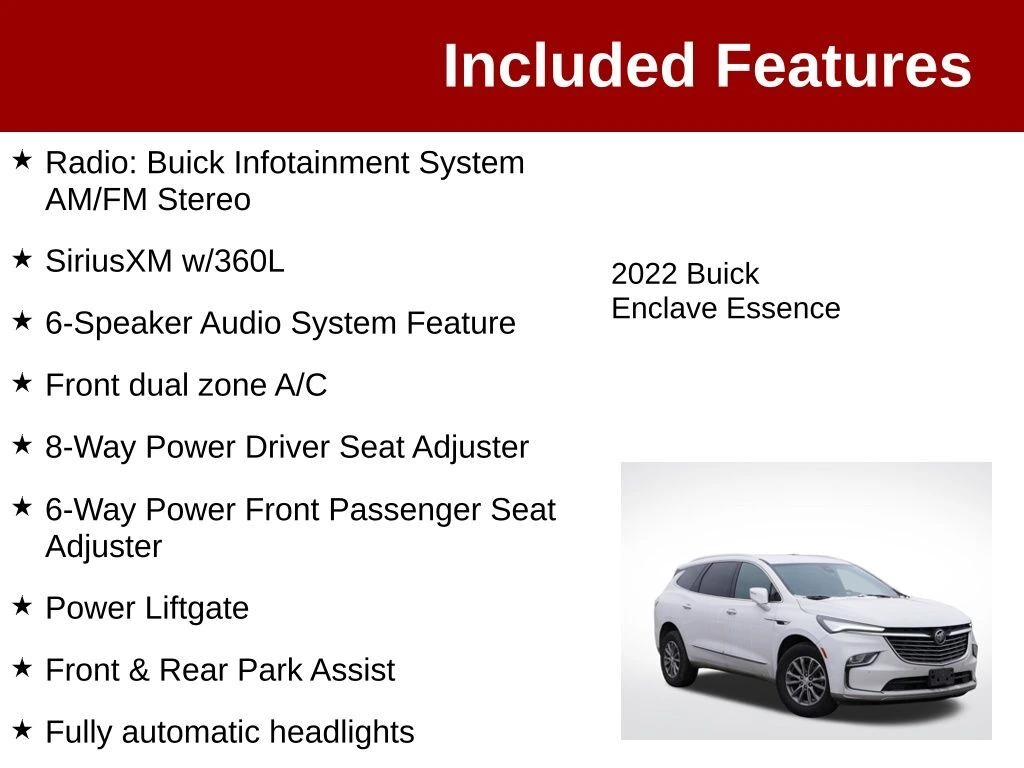 Included Features

★ Radio: Buick Infotainment System AM/FM Stereo

★ SiriusXM w/360L

★ 6-Speaker Audio System Feature

★ Front dual zone A/C

★ 8-Way Power Driver Seat Adjuster

★ 6-Way Power Front Passenger Seat Adjuster

★ Power Liftgate

★ Front & Rear Park Assist

★ Fully automatic headlights

2022 Buick Enclave Essence